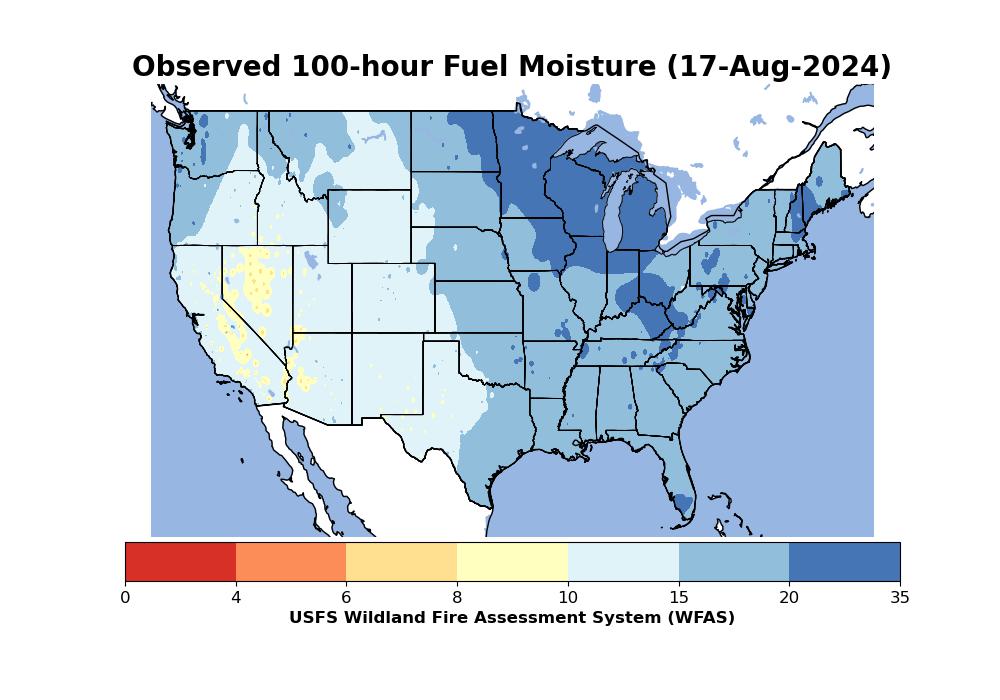 Observed 100-hour Fuel Moisture (17-Aug-2024)

0 4 6 8 10 15 20 35

USFS Wildland Fire Assessment System (WFAS)